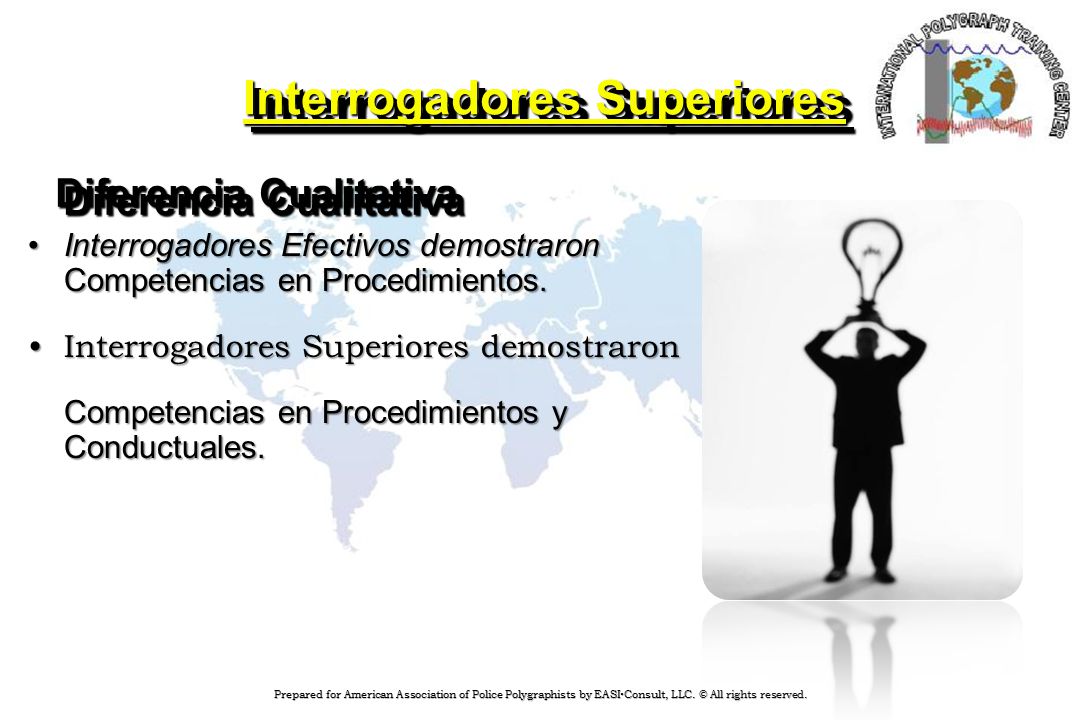 Interrogadores Superiores

INTERNATIONAL POLYGRAPH TRAINING CENTER

Diferencia Cualitativa

• Interrogadores Efectivos demostraron Competencias en Procedimientos.

• Interrogadores Superiores demostraron

Competencias en Procedimientos y Conductuales.

Prepared for American Association of Police Polygraphists by EASI•Consult, LLC. © All rights reserved.